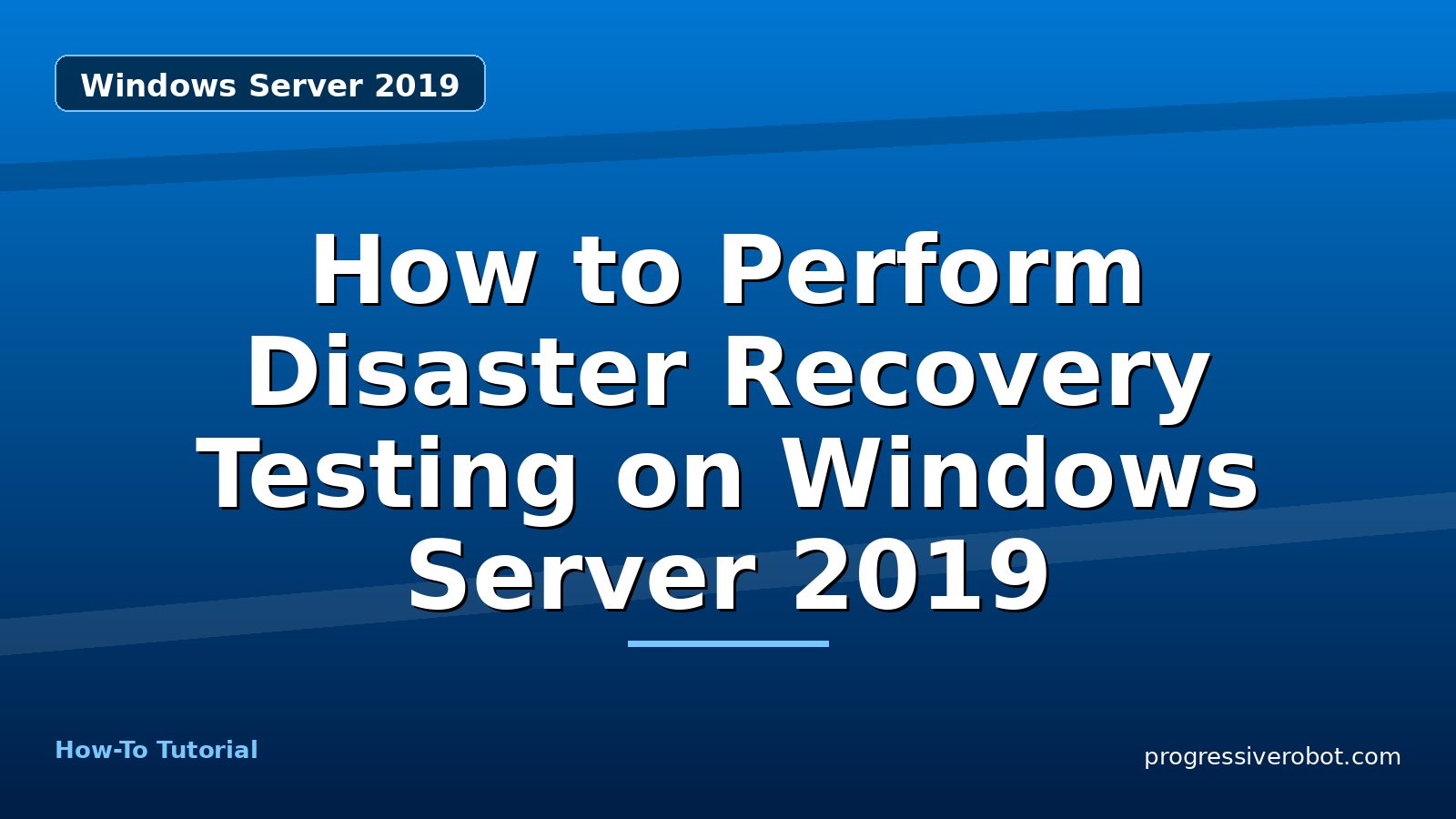 Windows Server 2019

How to Perform Disaster Recovery Testing on Windows Server 2019

How-To Tutorial

progressiverobot.com